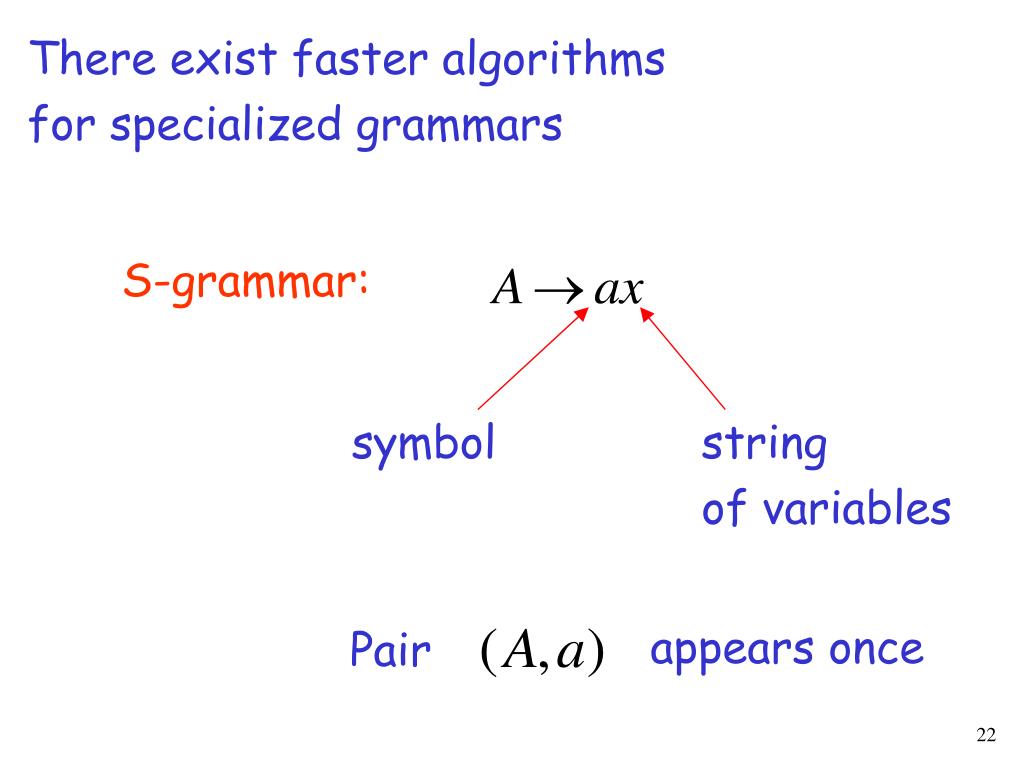 There exist faster algorithms for specialized grammars

S-grammar: $A \rightarrow ax$

symbol

string of variables

Pair $(A, a)$ appears once

22